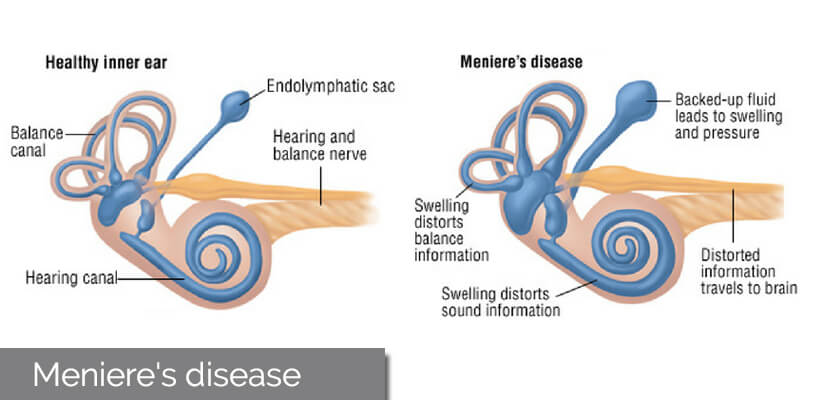 Healthy inner ear

Endolymphatic sac

Balance canal

Hearing and balance nerve

Hearing canal

Meniere's disease

Backed-up fluid leads to swelling and pressure

Swelling distorts balance information

Swelling distorts sound information

Distorted information travels to brain

Meniere's disease